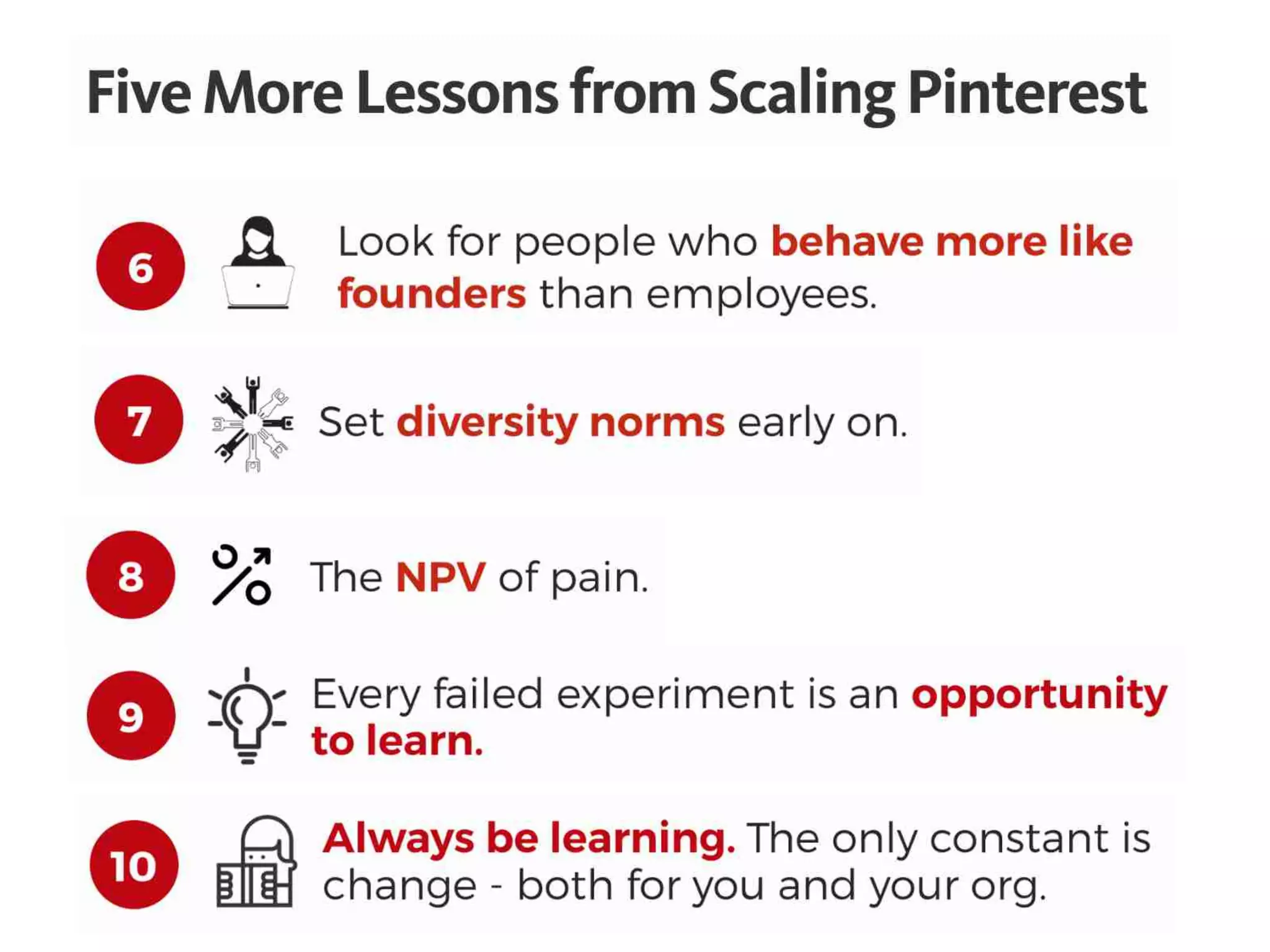 Five More Lessons from Scaling Pinterest

6 Look for people who behave more like founders than employees.

7 Set diversity norms early on.

8 The NPV of pain.

9 Every failed experiment is an opportunity to learn.

10 Always be learning. The only constant is change - both for you and your org.